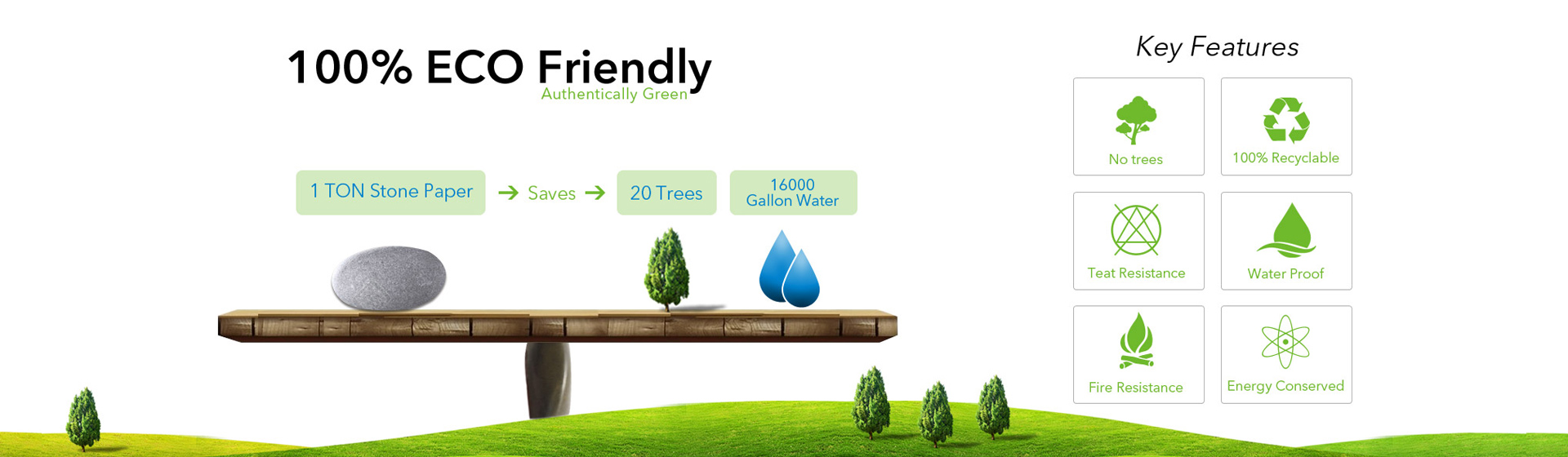 100% ECO Friendly
Authentically Green

1 TON Stone Paper → Saves → 20 Trees 16000 Gallon Water

Key Features

No trees

100% Recyclable

Teat Resistance

Water Proof

Fire Resistance

Energy Conserved